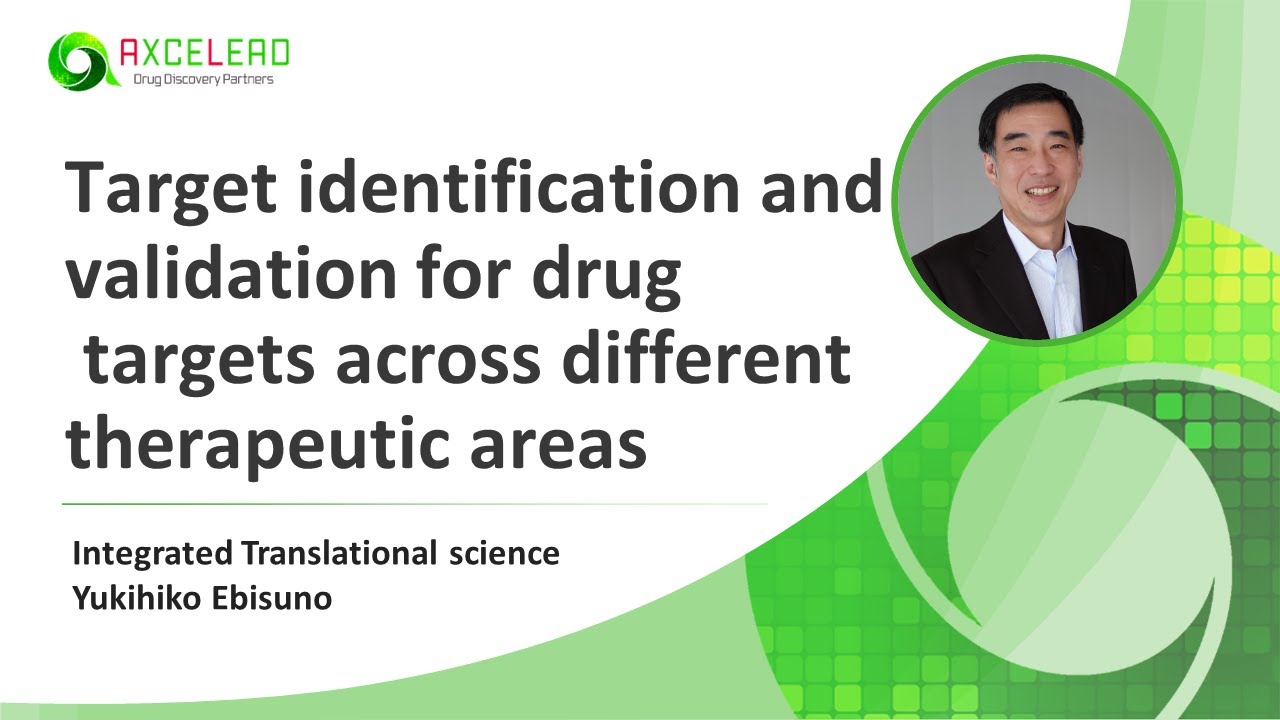 AXCELEAD
Drug Discovery Partners

Target identification and validation for drug targets across different therapeutic areas

Integrated Translational science
Yukihiko Ebisuno